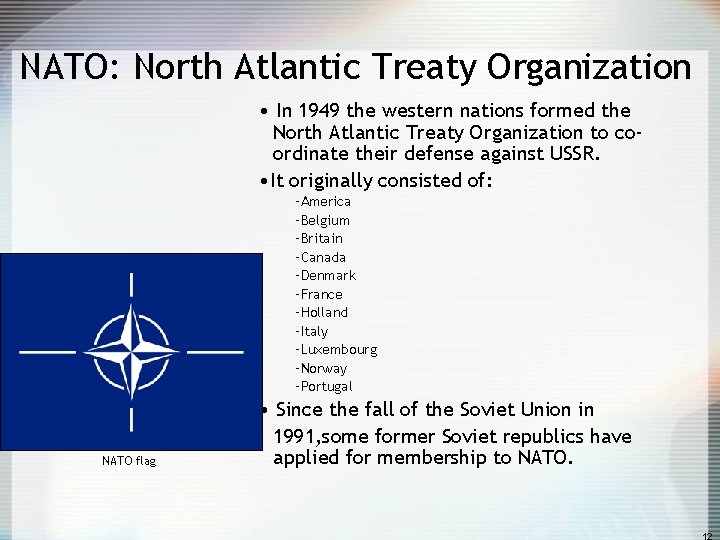 NATO: North Atlantic Treaty Organization

• In 1949 the western nations formed the North Atlantic Treaty Organization to co-ordinate their defense against USSR.

•It originally consisted of:
-America
-Belgium
-Britain
-Canada
-Denmark
-France
-Holland
-Italy
-Luxembourg
-Norway
-Portugal

• Since the fall of the Soviet Union in 1991,some former Soviet republics have applied for membership to NATO.

NATO flag

12